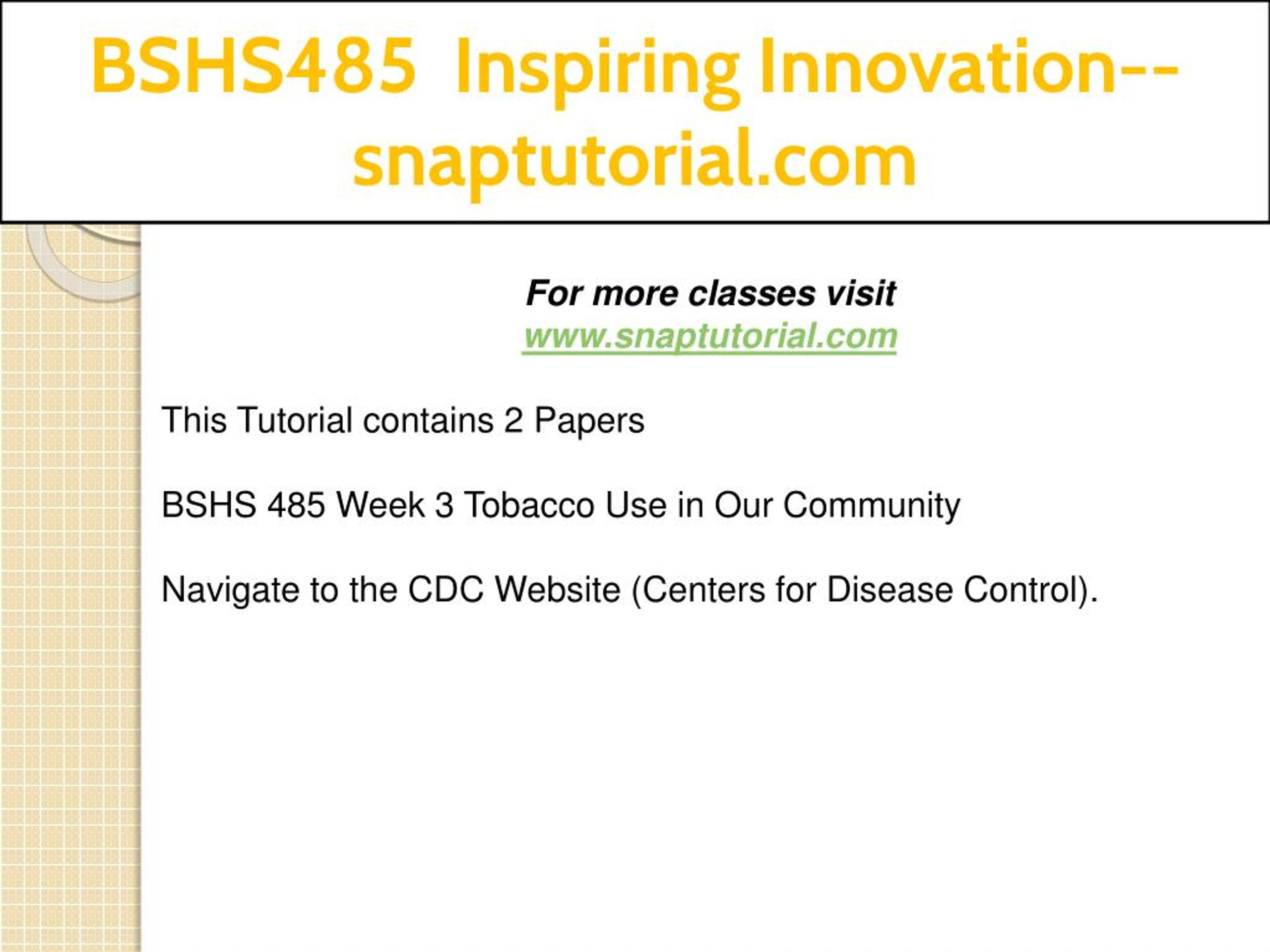 BSHS485 Inspiring Innovation--snaptutorial.com

For more classes visit
www.snaptutorial.com

This Tutorial contains 2 Papers

BSHS 485 Week 3 Tobacco Use in Our Community

Navigate to the CDC Website (Centers for Disease Control).